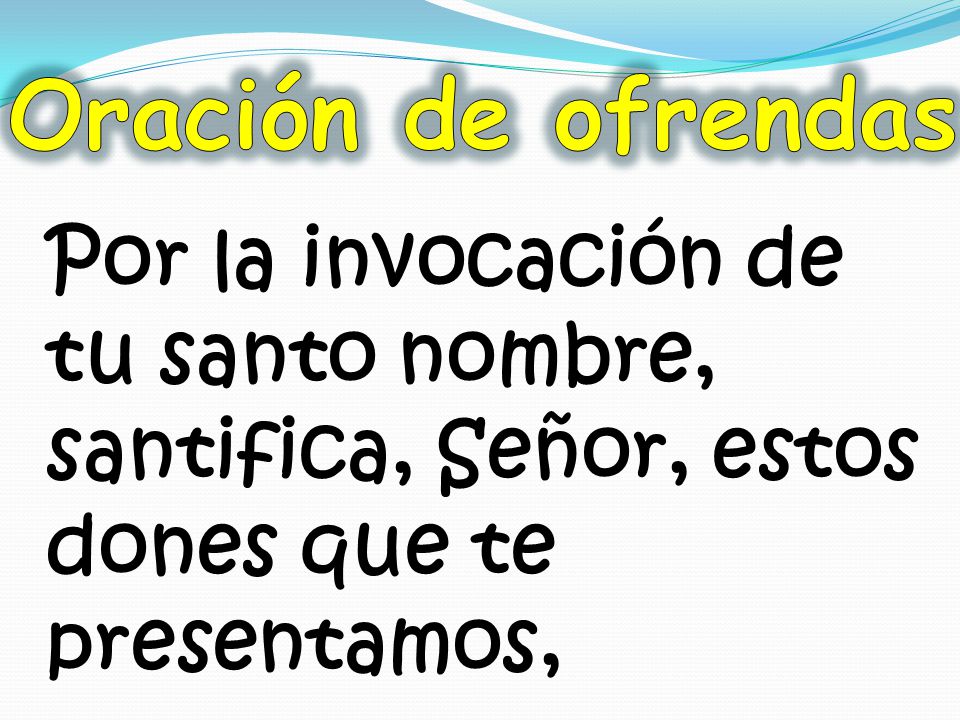 Oración de ofrendas

Por la invocación de tu santo nombre, santifica, Señor, estos dones que te presentamos,